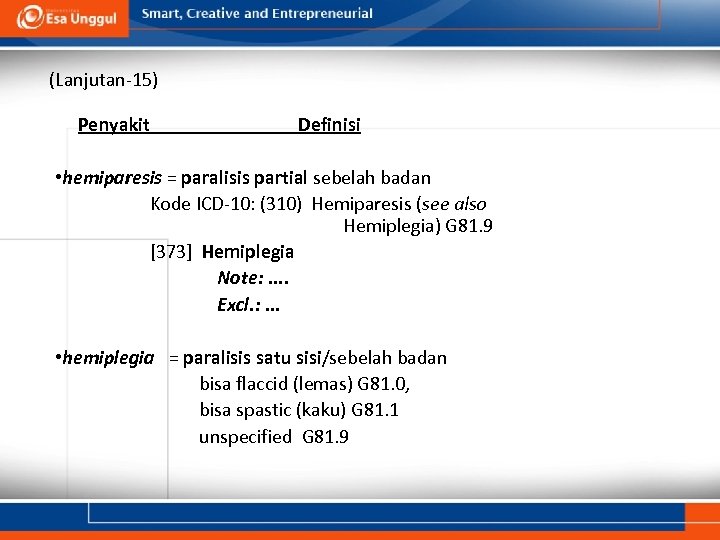 Esa Unggul

Smart, Creative and Entrepreneurial

(Lanjutan-15)

Penyakit Definisi

•hemiparesis = paralisis partial sebelah badan
Kode ICD-10: (310) Hemiparesis (see also Hemiplegia) G81.9
[373] Hemiplegia
Note: ….
Excl.: …

•hemiplegia = paralisis satu sisi/sebelah badan
bisa flaccid (lemas) G81.0,
bisa spastic (kaku) G81.1
unspecified G81.9